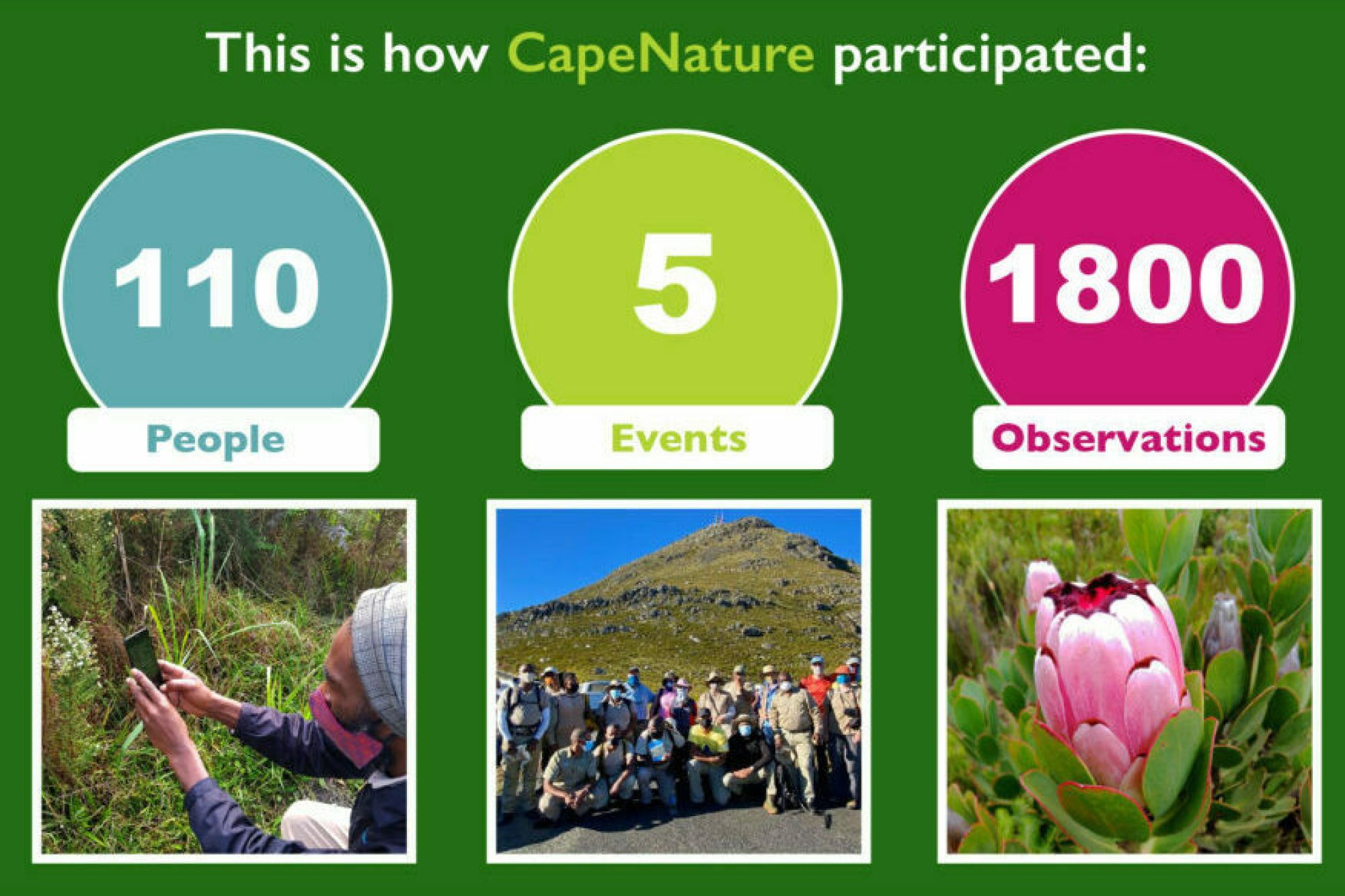 This is how CapeNature participated:

110
People

5
Events

1800
Observations